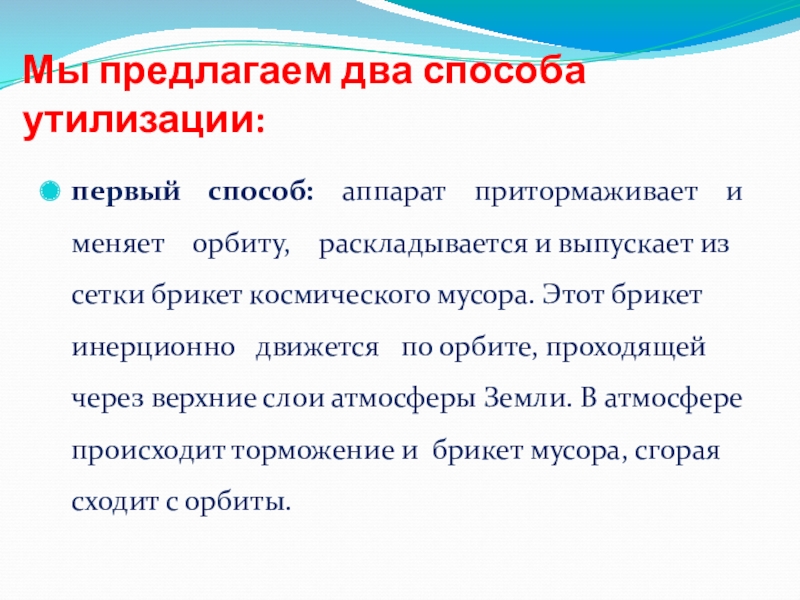 Мы предлагаем два способа утилизации:

первый способ: аппарат притормаживает и меняет орбиту, раскладывается и выпускает из сетки брикет космического мусора. Этот брикет инерционно движется по орбите, проходящей через верхние слои атмосферы Земли. В атмосфере происходит торможение и брикет мусора, сгорая сходит с орбиты.